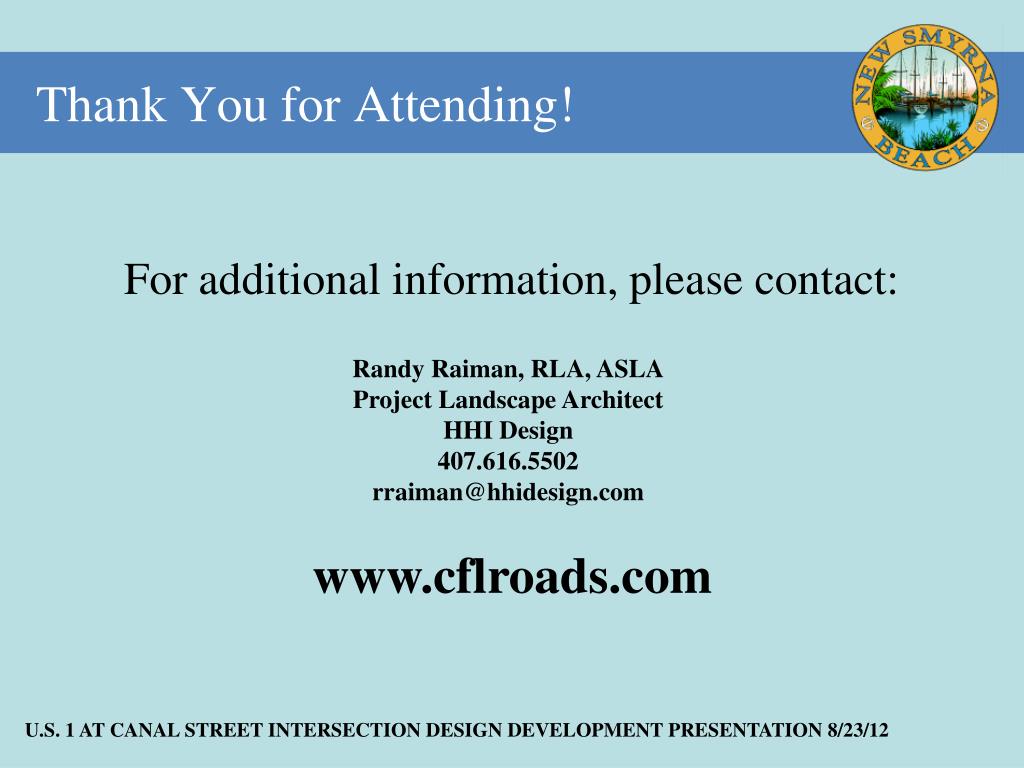 Thank You for Attending!

NEW SMYRNA BEACH

For additional information, please contact:

Randy Raiman, RLA, ASLA
Project Landscape Architect
HHI Design
407.616.5502
rraiman@hhidesign.com

www.cflroads.com

U.S. 1 AT CANAL STREET INTERSECTION DESIGN DEVELOPMENT PRESENTATION 8/23/12